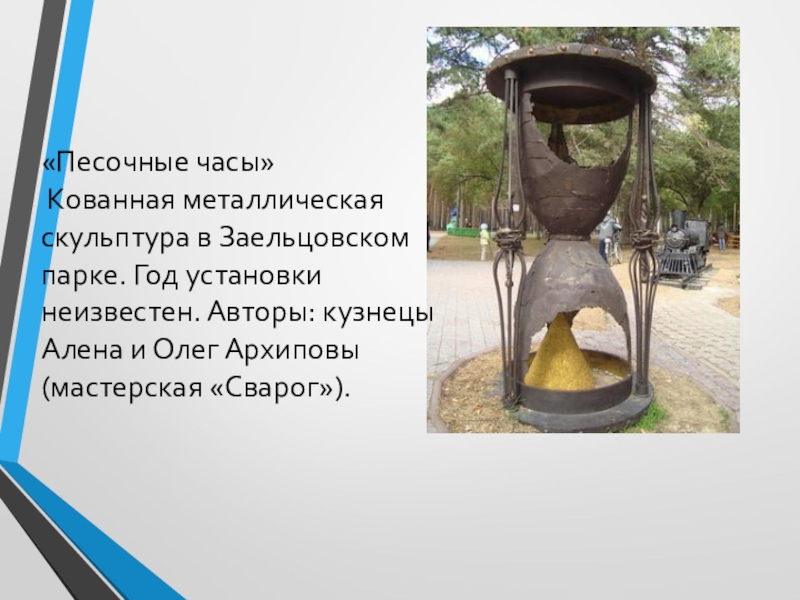 «Песочные часы»
Кованная металлическая скульптура в Заельцовском парке. Год установки неизвестен. Авторы: кузнецы Алена и Олег Архиповы (мастерская «Сварог»).